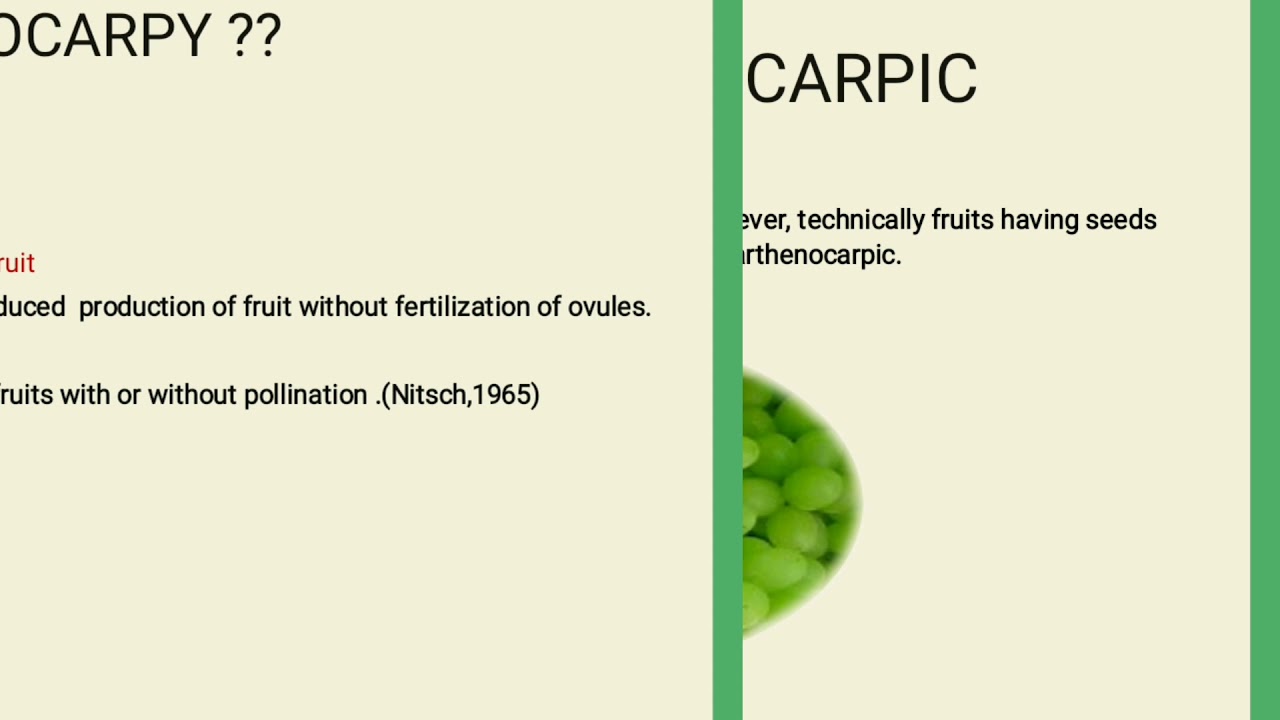 OCARPY ??

ruit

duced production of fruit without fertilization of ovules.

fruits with or without pollination .(Nitsch,1965)

CARPIC

ever, technically fruits having seeds arthenocarpic.